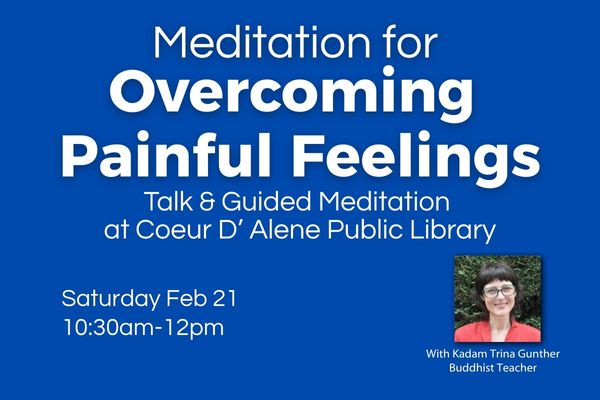 Meditation for
Overcoming Painful Feelings

Talk & Guided Meditation
at Coeur D' Alene Public Library

Saturday Feb 21
10:30am-12pm

With Kadam Trina Gunther
Buddhist Teacher